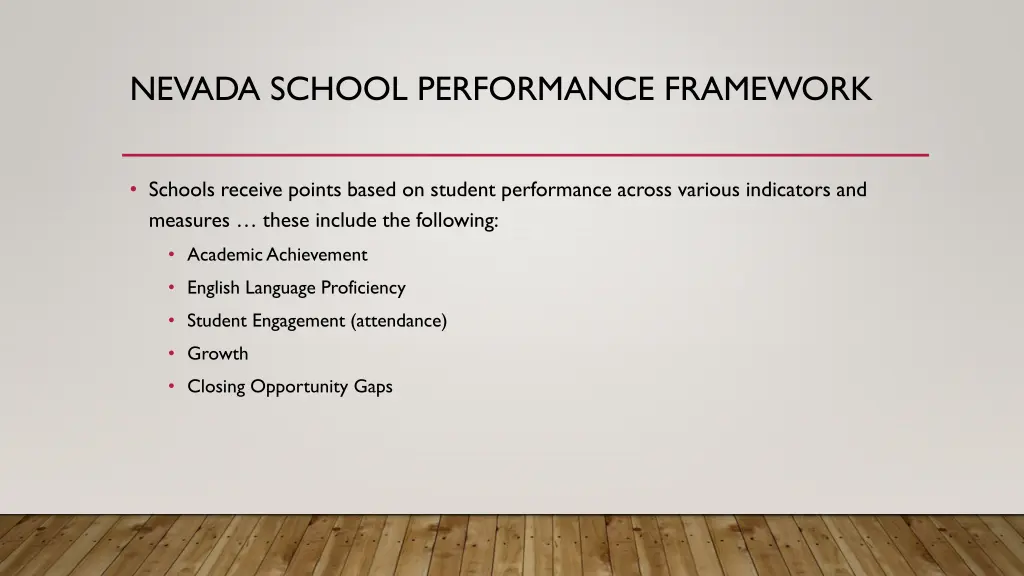 NEVADA SCHOOL PERFORMANCE FRAMEWORK

• Schools receive points based on student performance across various indicators and measures … these include the following:

• Academic Achievement
• English Language Proficiency
• Student Engagement (attendance)
• Growth
• Closing Opportunity Gaps